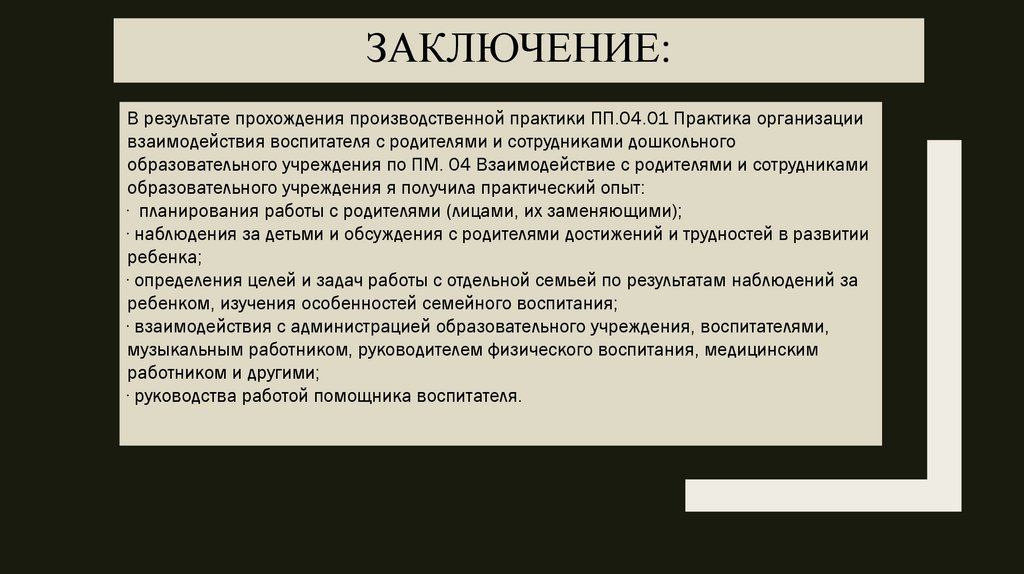 ЗАКЛЮЧЕНИЕ:

В результате прохождения производственной практики ПП.04.01 Практика организации взаимодействия воспитателя с родителями и сотрудниками дошкольного образовательного учреждения по ПМ. 04 Взаимодействие с родителями и сотрудниками образовательного учреждения я получила практический опыт:
· планирования работы с родителями (лицами, их заменяющими);
· наблюдения за детьми и обсуждения с родителями достижений и трудностей в развитии ребенка;
· определения целей и задач работы с отдельной семьей по результатам наблюдений за ребенком, изучения особенностей семейного воспитания;
· взаимодействия с администрацией образовательного учреждения, воспитателями, музыкальным работником, руководителем физического воспитания, медицинским работником и другими;
· руководства работой помощника воспитателя.